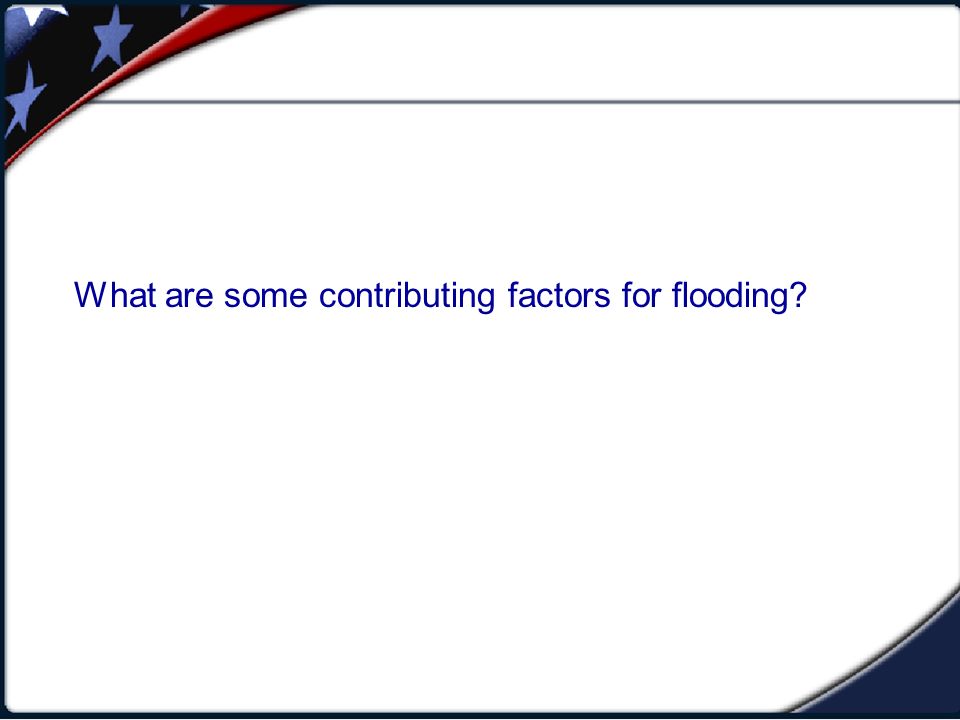 What are some contributing factors for flooding?